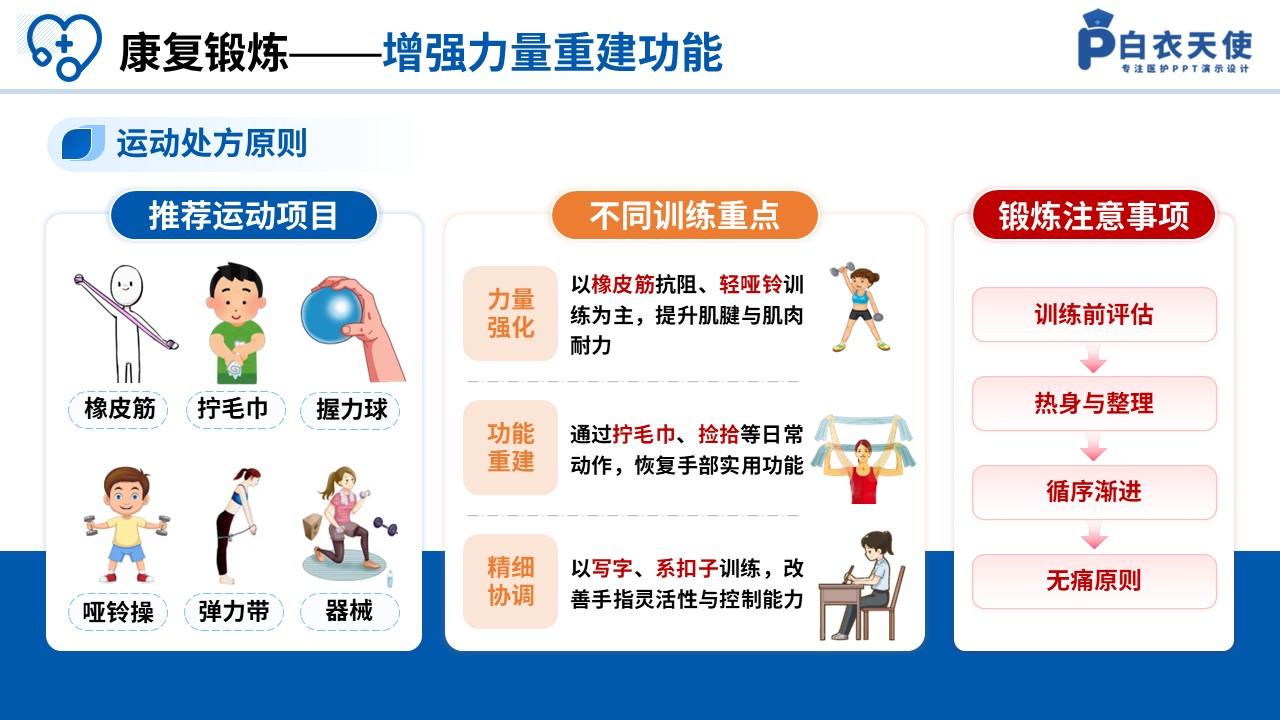 康复锻炼——增强力量重建功能

白衣天使
专注医护PPT演示设计

运动处方原则

推荐运动项目

橡皮筋

拧毛巾

握力球

哑铃操

弹力带

器械

不同训练重点

力量强化

以橡皮筋抗阻、轻哑铃训练为主，提升肌腱与肌肉耐力

功能重建

通过拧毛巾、捡拾等日常动作，恢复手部实用功能

精细协调

以写字、系扣子训练，改善手指灵活性与控制能力

锻炼注意事项

训练前评估

热身与整理

循序渐进

无痛原则